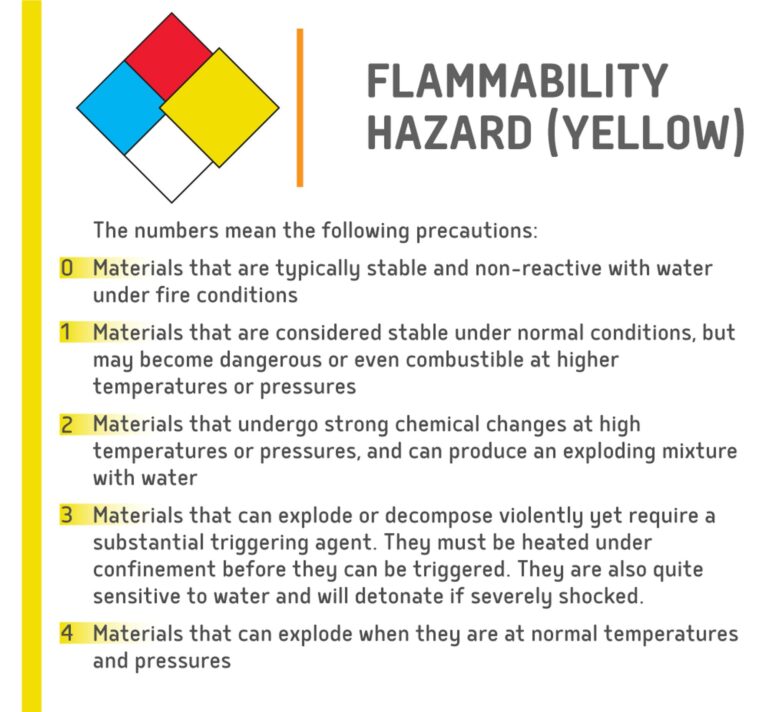 FLAMMABILITY HAZARD (YELLOW)

The numbers mean the following precautions:

0 Materials that are typically stable and non-reactive with water under fire conditions

1 Materials that are considered stable under normal conditions, but may become dangerous or even combustible at higher temperatures or pressures

2 Materials that undergo strong chemical changes at high temperatures or pressures, and can produce an exploding mixture with water

3 Materials that can explode or decompose violently yet require a substantial triggering agent. They must be heated under confinement before they can be triggered. They are also quite sensitive to water and will detonate if severely shocked.

4 Materials that can explode when they are at normal temperatures and pressures